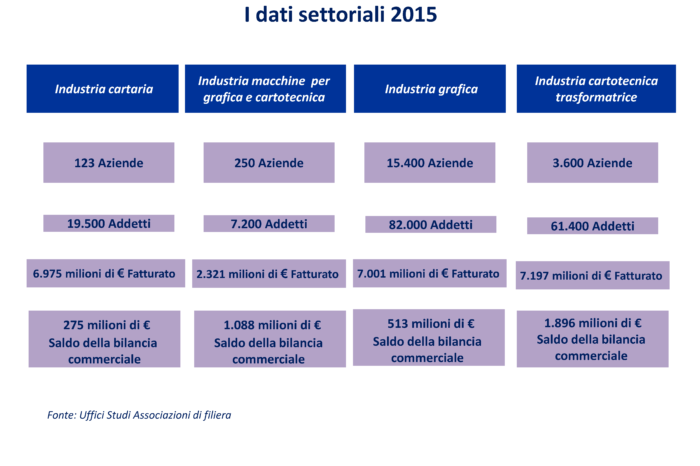 I dati settoriali 2015

| Industria cartaria | Industria macchine per grafica e cartotecnica | Industria grafica | Industria cartotecnica trasformatrice |
|---|---|---|---|
| 123 Aziende | 250 Aziende | 15.400 Aziende | 3.600 Aziende |
| 19.500 Addetti | 7.200 Addetti | 82.000 Addetti | 61.400 Addetti |
| 6.975 milioni di € Fatturato | 2.321 milioni di € Fatturato | 7.001 milioni di € Fatturato | 7.197 milioni di € Fatturato |
| 275 milioni di € Saldo della bilancia commerciale | 1.088 milioni di € Saldo della bilancia commerciale | 513 milioni di € Saldo della bilancia commerciale | 1.896 milioni di € Saldo della bilancia commerciale |

Fonte: Uffici Studi Associazioni di filiera